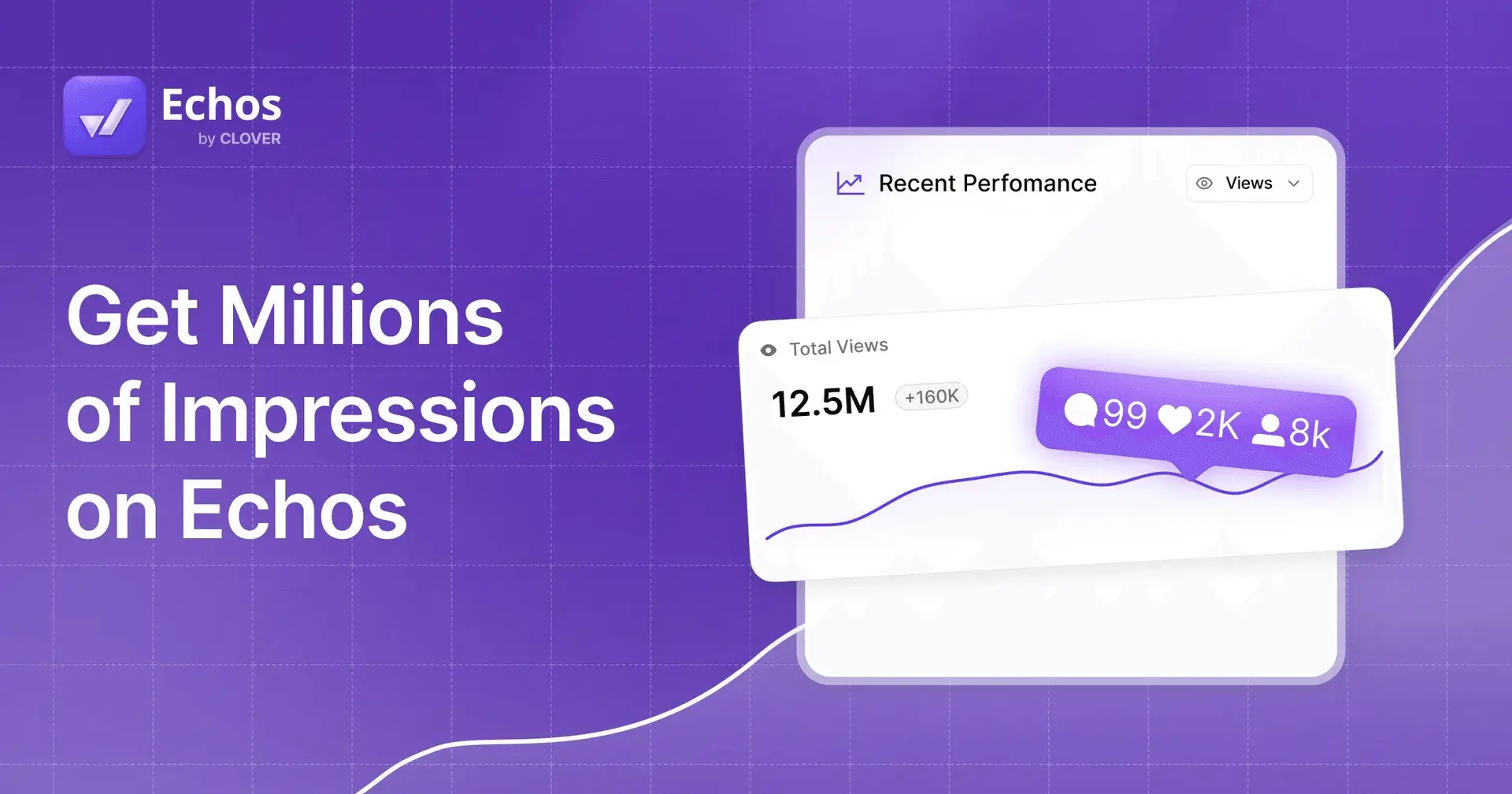 Echos
by CLOVER

Get Millions of Impressions on Echos

Recent Perfomance

Views

Total Views

12.5M +160K

99 2K 8k